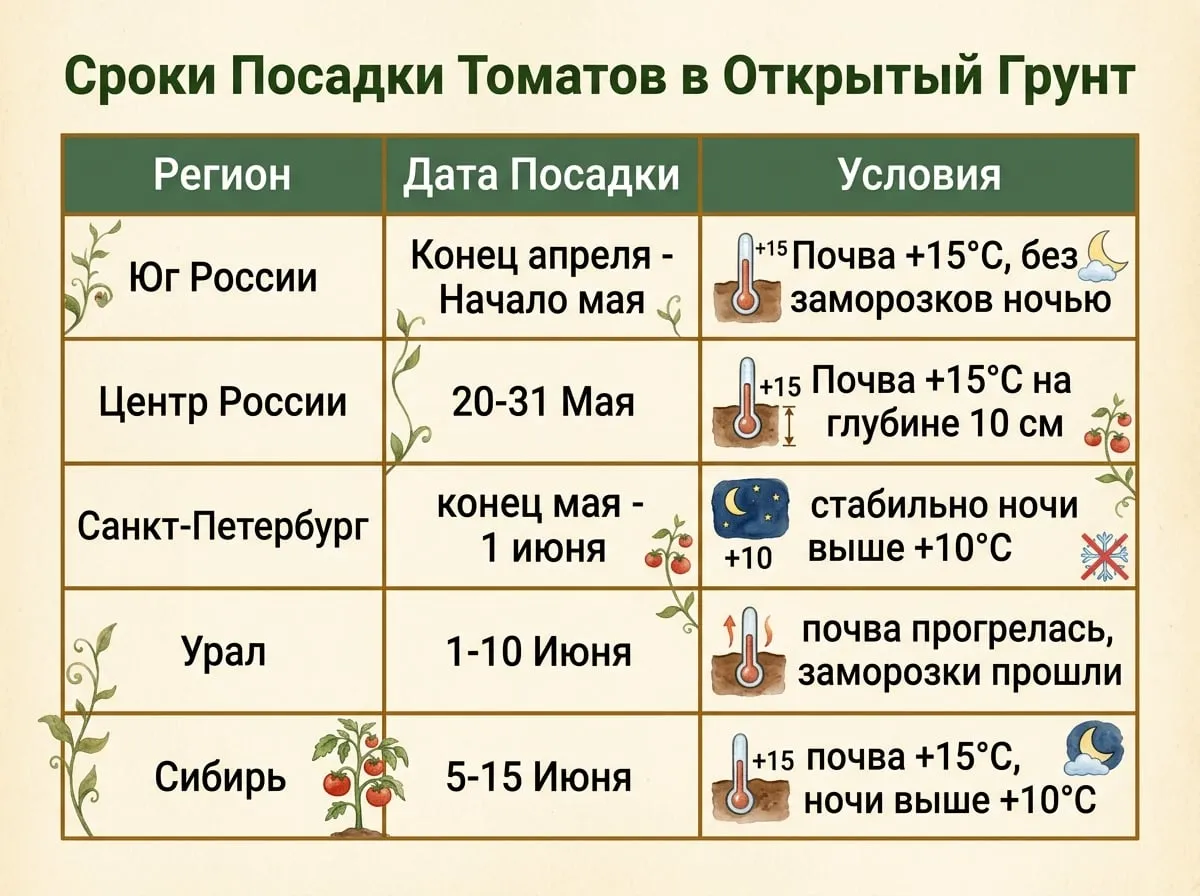 Сроки Посадки Томатов в Открытый Грунт

| Регион | Дата Посадки | Условия |
|---|---|---|
| Юг России | Конец апреля - Начало мая | +15 Почва +15°C, без заморозков ночью |
| Центр России | 20-31 Мая | +15 Почва +15°C на глубине 10 см |
| Санкт-Петербург | конец мая - 1 июня | +10 стабильно ночи выше +10°C |
| Урал | 1-10 Июня | почва прогрелась, заморозки прошли |
| Сибирь | 5-15 Июня | +15 почва +15°C, ночи выше +10°C |